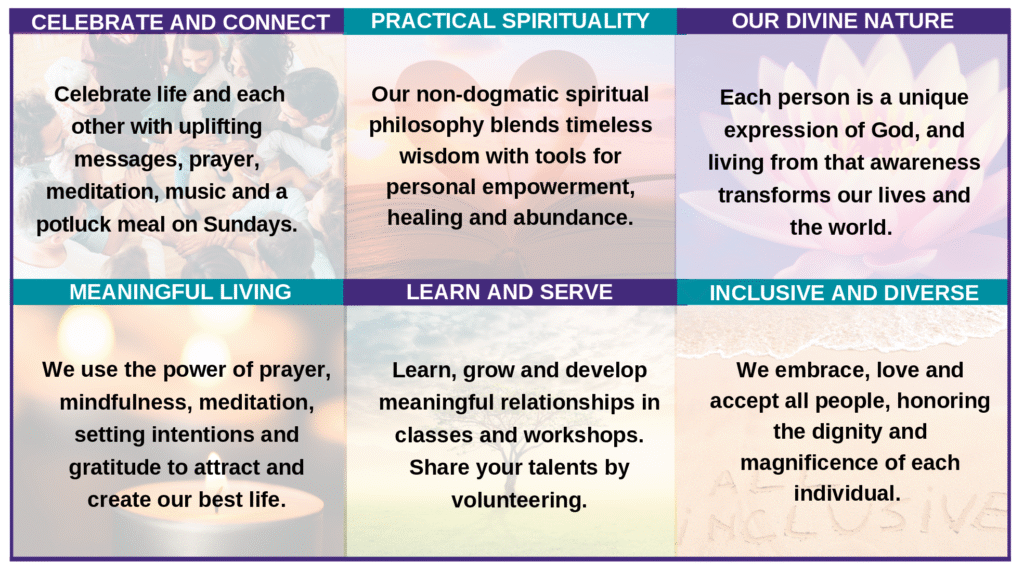 CELEBRATE AND CONNECT

Celebrate life and each other with uplifting messages, prayer, meditation, music and a potluck meal on Sundays.

PRACTICAL SPIRITUALITY

Our non-dogmatic spiritual philosophy blends timeless wisdom with tools for personal empowerment, healing and abundance.

OUR DIVINE NATURE

Each person is a unique expression of God, and living from that awareness transforms our lives and the world.

MEANINGFUL LIVING

We use the power of prayer, mindfulness, meditation, setting intentions and gratitude to attract and create our best life.

LEARN AND SERVE

Learn, grow and develop meaningful relationships in classes and workshops. Share your talents by volunteering.

INCLUSIVE AND DIVERSE

We embrace, love and accept all people, honoring the dignity and magnificence of each individual.

ALL INCLUSIVE